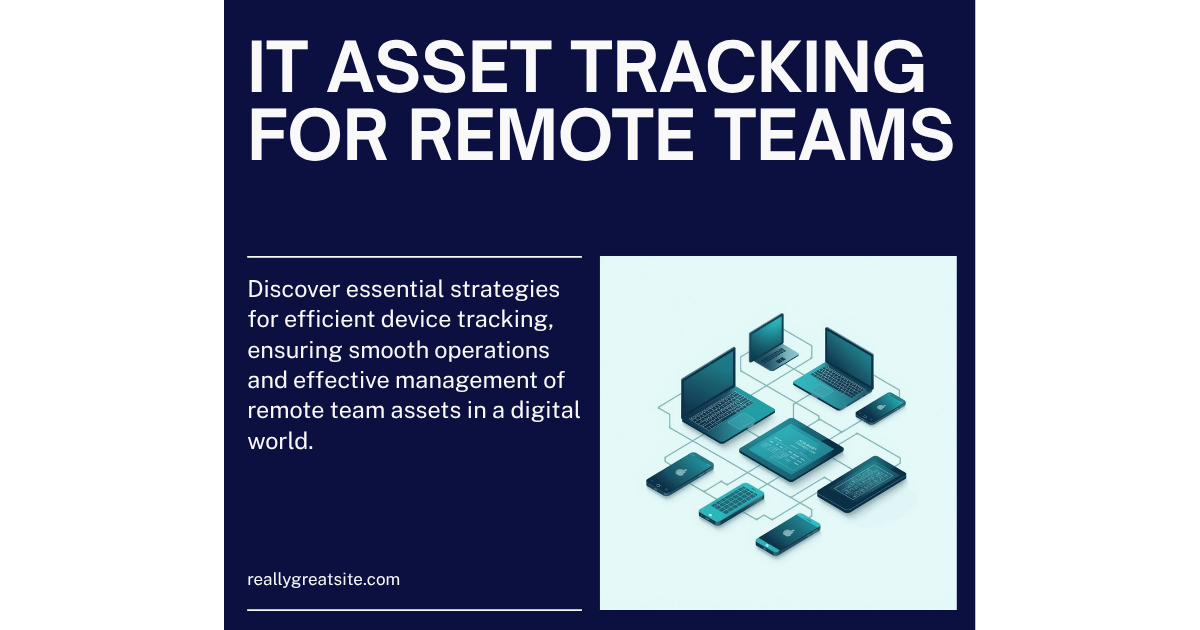 IT ASSET TRACKING FOR REMOTE TEAMS

Discover essential strategies for efficient device tracking, ensuring smooth operations and effective management of remote team assets in a digital world.

reallygreatsite.com